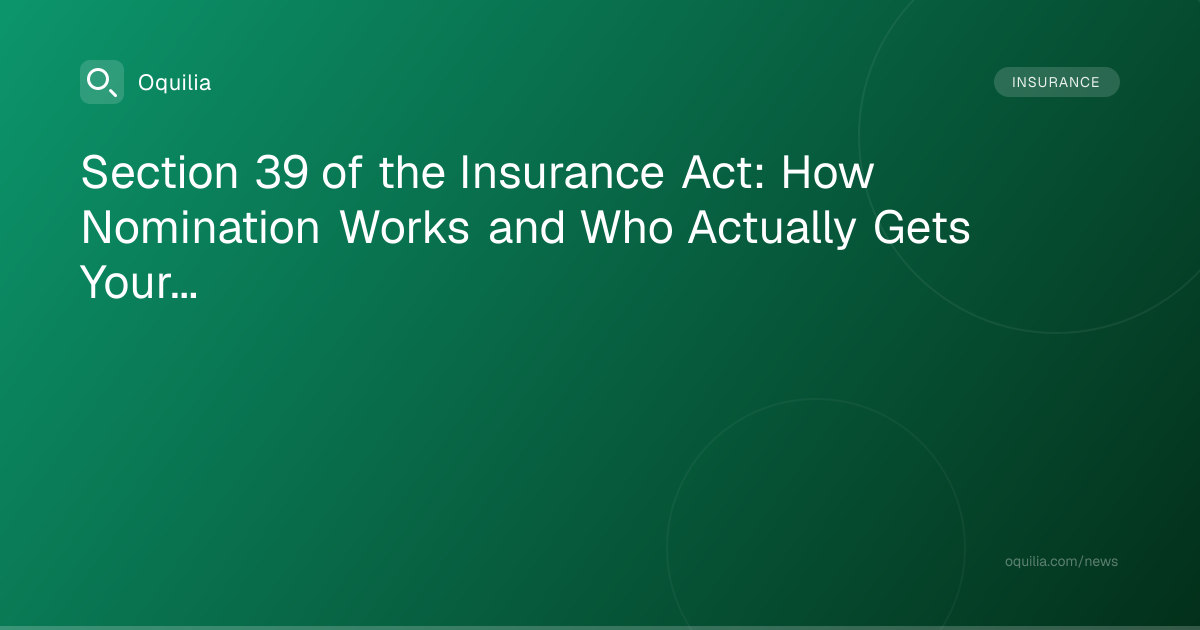 Oquilia

INSURANCE

Section 39 of the Insurance Act: How Nomination Works and Who Actually Gets Your...

oquilia.com/news